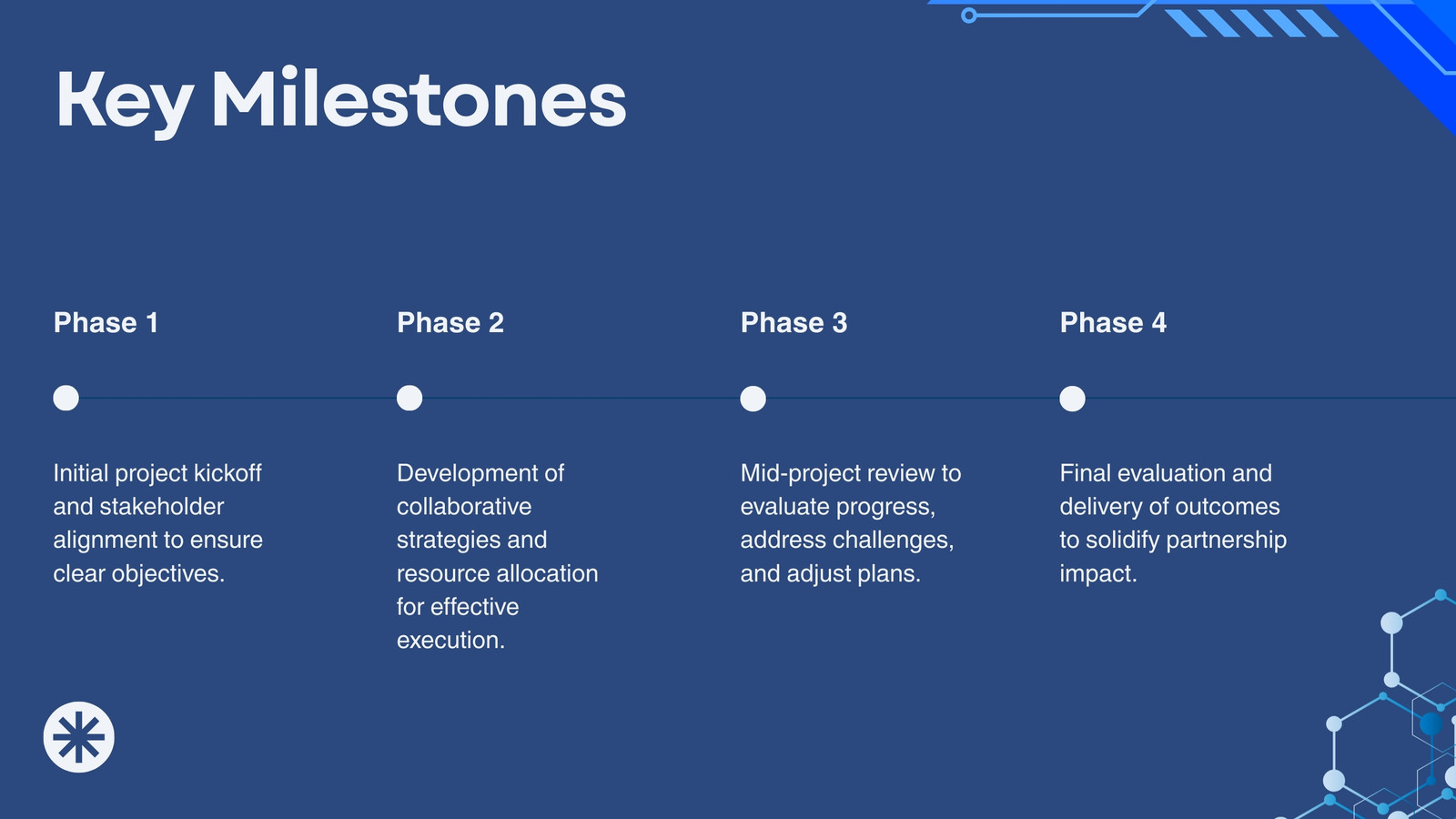 Key Milestones

Phase 1

Initial project kickoff and stakeholder alignment to ensure clear objectives.

Phase 2

Development of collaborative strategies and resource allocation for effective execution.

Phase 3

Mid-project review to evaluate progress, address challenges, and adjust plans.

Phase 4

Final evaluation and delivery of outcomes to solidify partnership impact.